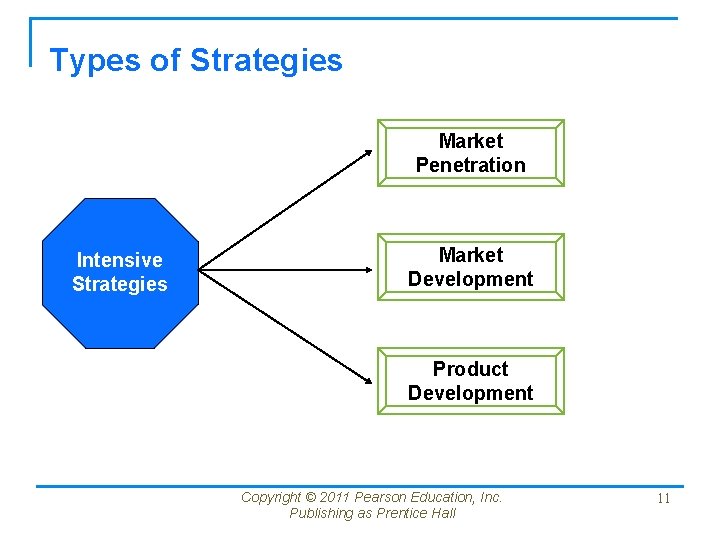 Types of Strategies

Intensive Strategies

Market Penetration

Market Development

Product Development

Copyright © 2011 Pearson Education, Inc. Publishing as Prentice Hall

11